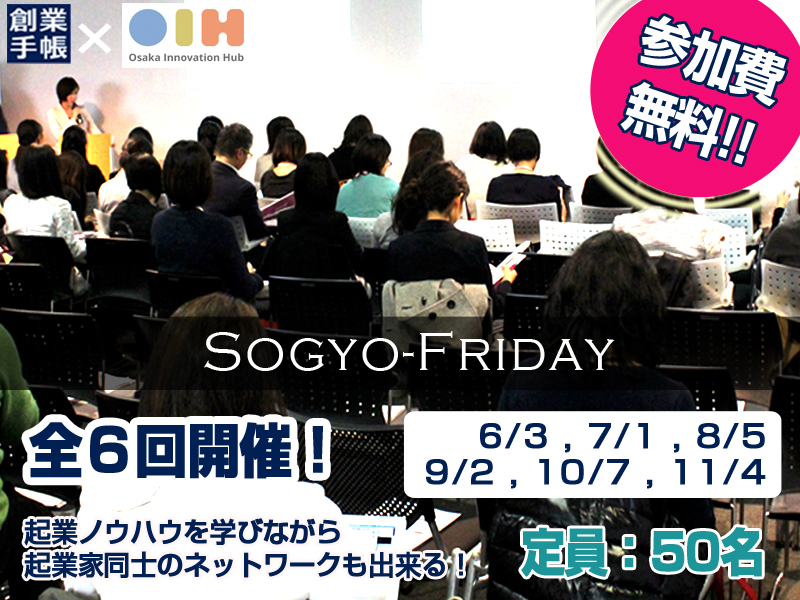 創業手帳 × OIH Osaka Innovation Hub

参加費無料!!

SOGYO-FRIDAY

全6回開催！

6/3 , 7/1 , 8/5
9/2 , 10/7 , 11/4

起業ノウハウを学びながら
起業家同士のネットワークも出来る！

定員：50名